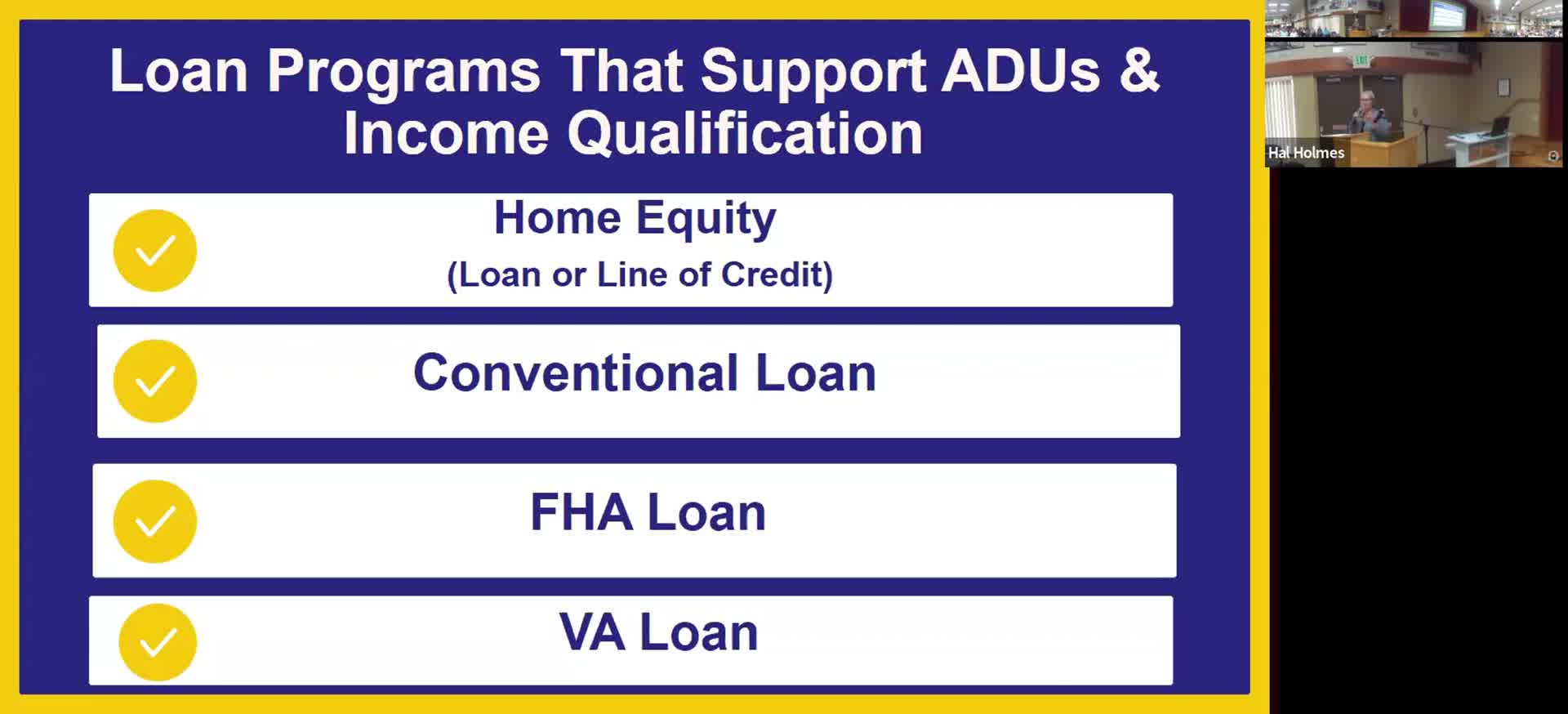 Loan Programs That Support ADUs & Income Qualification

Home Equity
(Loan or Line of Credit)

Conventional Loan

FHA Loan

VA Loan

Hal Holmes